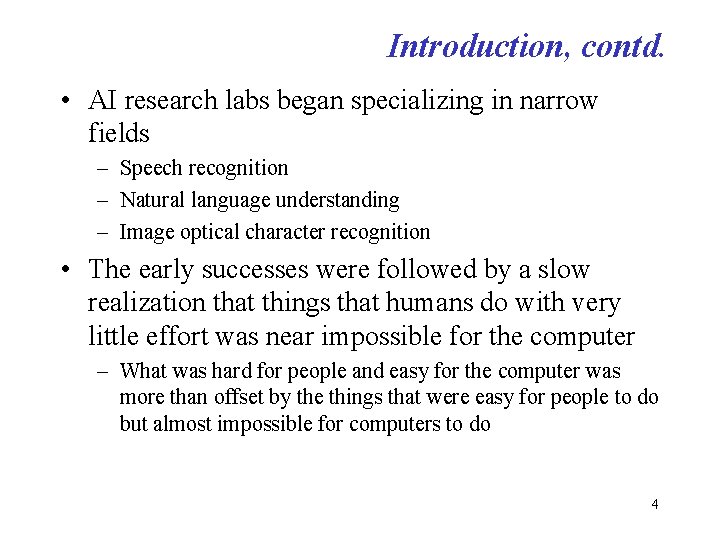 Introduction, contd.

• AI research labs began specializing in narrow fields
– Speech recognition
– Natural language understanding
– Image optical character recognition

• The early successes were followed by a slow realization that things that humans do with very little effort was near impossible for the computer
– What was hard for people and easy for the computer was more than offset by the things that were easy for people to do but almost impossible for computers to do

4